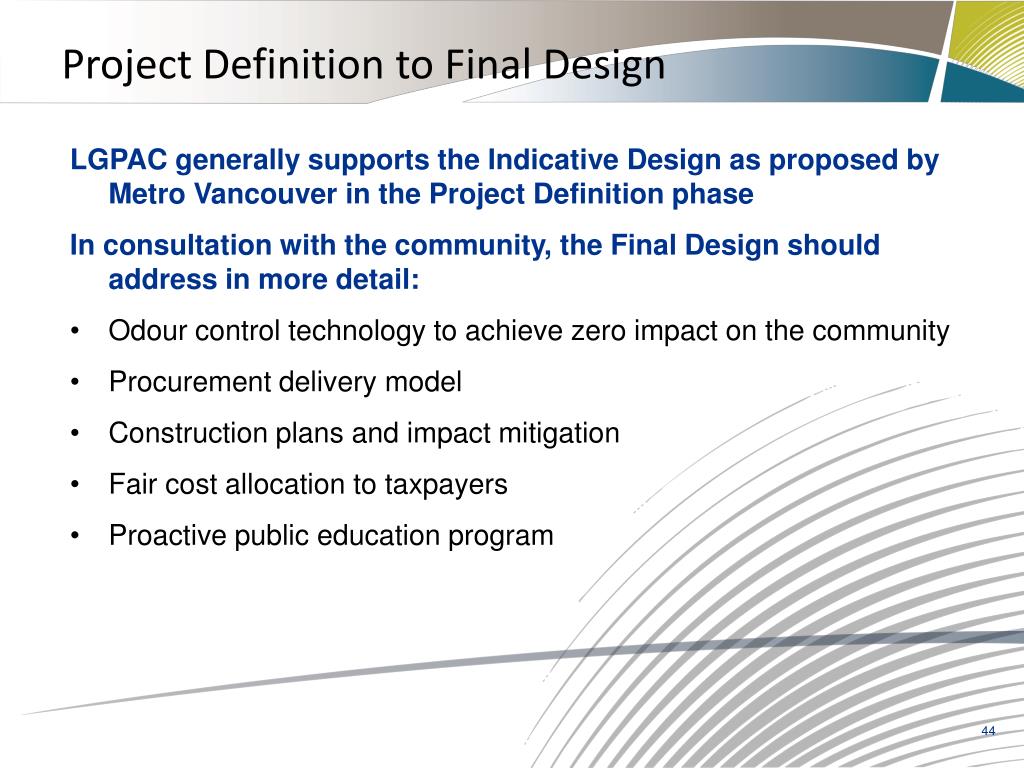 Project Definition to Final Design

LGPAC generally supports the Indicative Design as proposed by Metro Vancouver in the Project Definition phase

In consultation with the community, the Final Design should address in more detail:

• Odour control technology to achieve zero impact on the community
• Procurement delivery model
• Construction plans and impact mitigation
• Fair cost allocation to taxpayers
• Proactive public education program

44